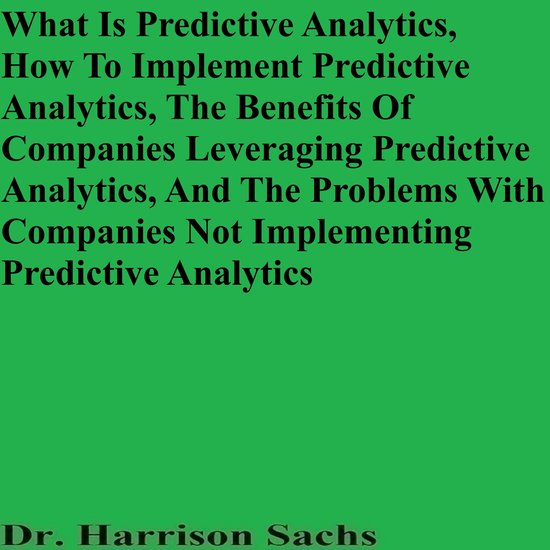 What Is Predictive Analytics, How To Implement Predictive Analytics, The Benefits Of Companies Leveraging Predictive Analytics, And The Problems With Companies Not Implementing Predictive Analytics

Dr. Harrison Sachs